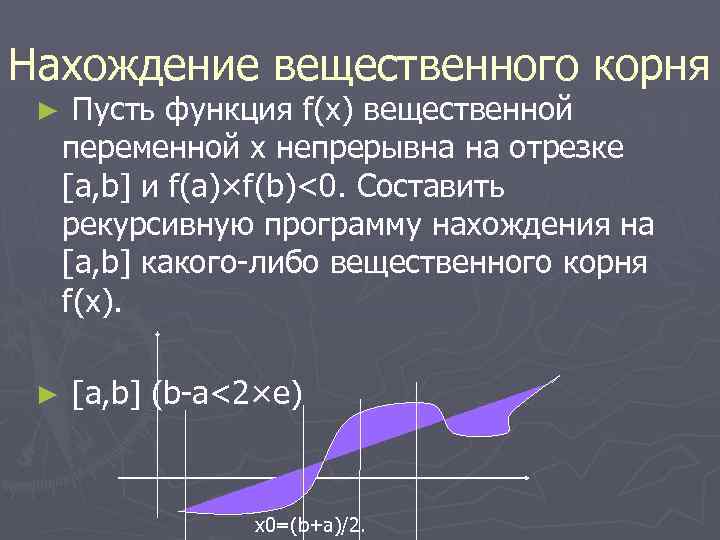 Нахождение вещественного корня

► Пусть функция f(x) вещественной переменной x непрерывна на отрезке [a,b] и f(a)×f(b)<0. Составить рекурсивную программу нахождения на [a,b] какого-либо вещественного корня f(x).

► [a,b] (b-a<2×e)

x0=(b+a)/2.